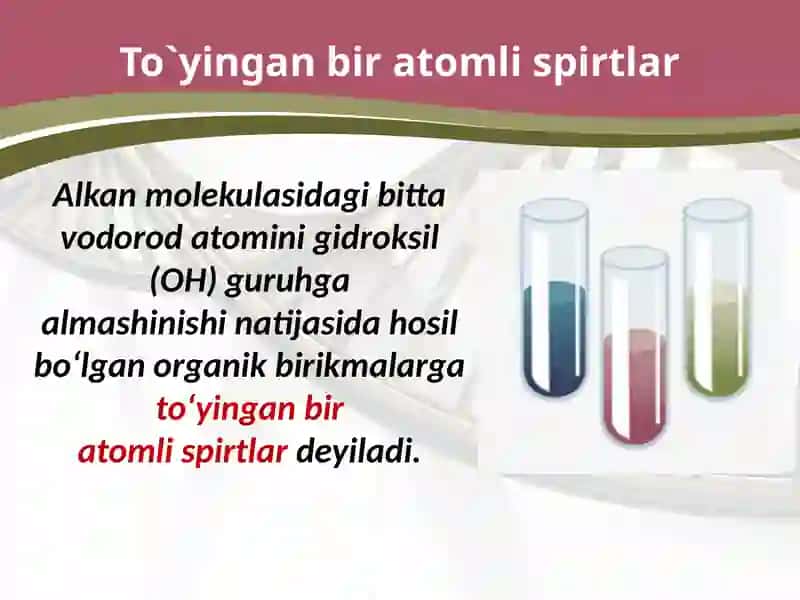 To`yingan bir atomli spirtlar

Alkan molekulasidagi bitta vodorod atomini gidroksil (OH) guruhga almashinishi natijasida hosil bo‘lgan organik birikmalarga to‘yingan bir atomli spirtlar deyiladi.